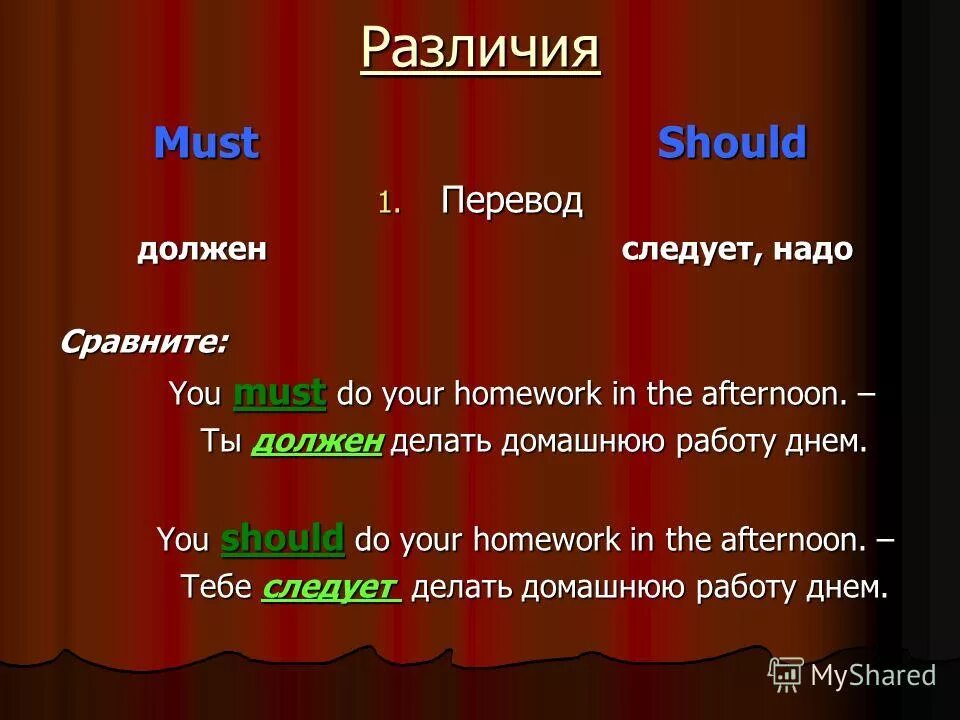 Различия

Must

Should

1. Перевод

должен

следует, надо

Сравните:

You must do your homework in the afternoon. – Ты должен делать домашнюю работу днем.

You should do your homework in the afternoon. – Тебе следует делать домашнюю работу днем.

MyShared